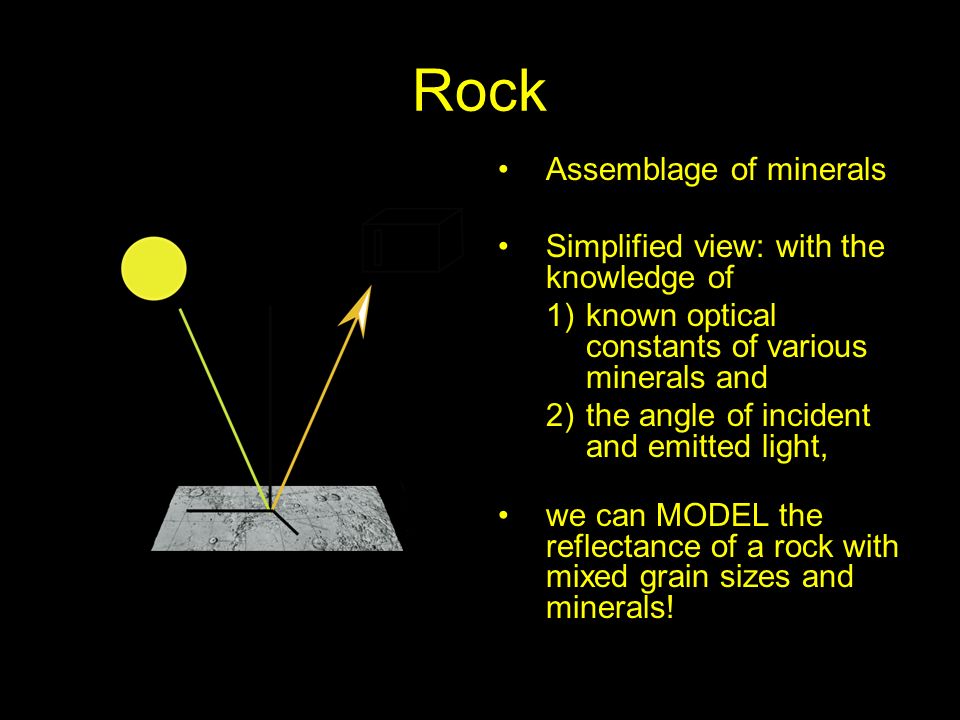 Rock

• Assemblage of minerals

• Simplified view: with the knowledge of
1) known optical constants of various minerals and
2) the angle of incident and emitted light,

• we can MODEL the reflectance of a rock with mixed grain sizes and minerals!